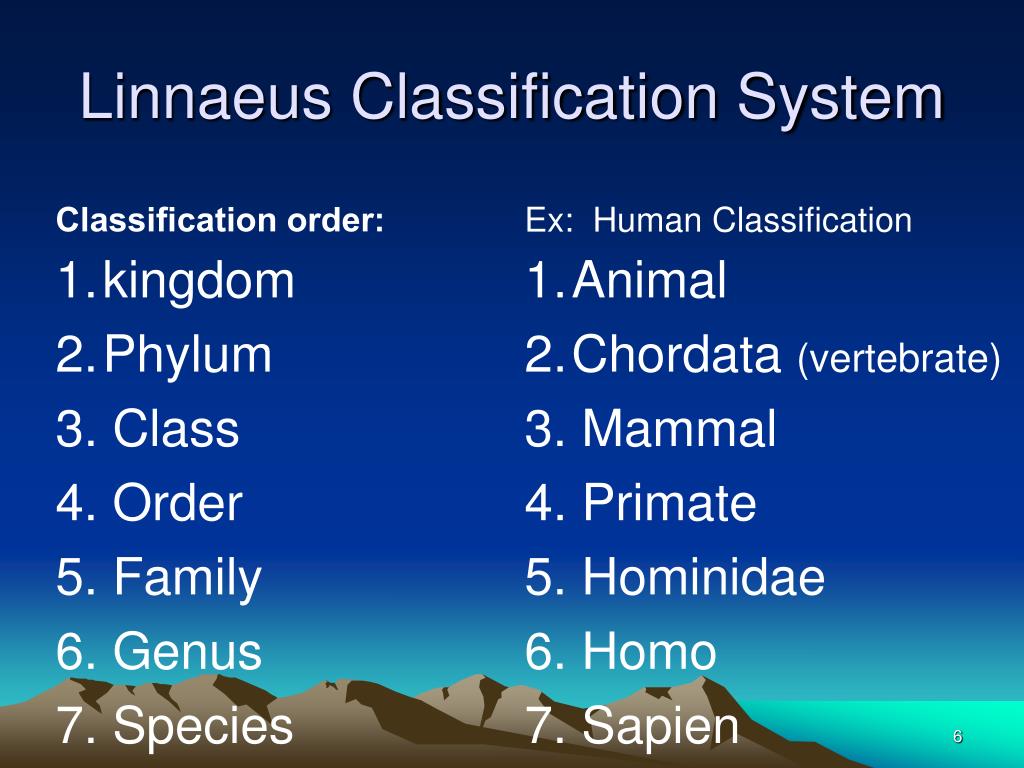 Linnaeus Classification System

Classification order:
1. kingdom
2. Phylum
3. Class
4. Order
5. Family
6. Genus
7. Species

Ex: Human Classification
1. Animal
2. Chordata (vertebrate)
3. Mammal
4. Primate
5. Hominidae
6. Homo
7. Sapien

6